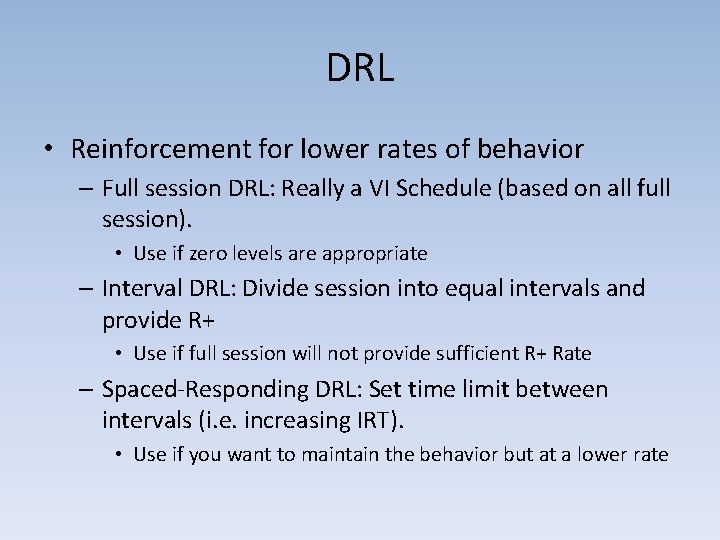 DRL

• Reinforcement for lower rates of behavior
– Full session DRL: Really a VI Schedule (based on all full session).
• Use if zero levels are appropriate
– Interval DRL: Divide session into equal intervals and provide R+
• Use if full session will not provide sufficient R+ Rate
– Spaced-Responding DRL: Set time limit between intervals (i.e. increasing IRT).
• Use if you want to maintain the behavior but at a lower rate